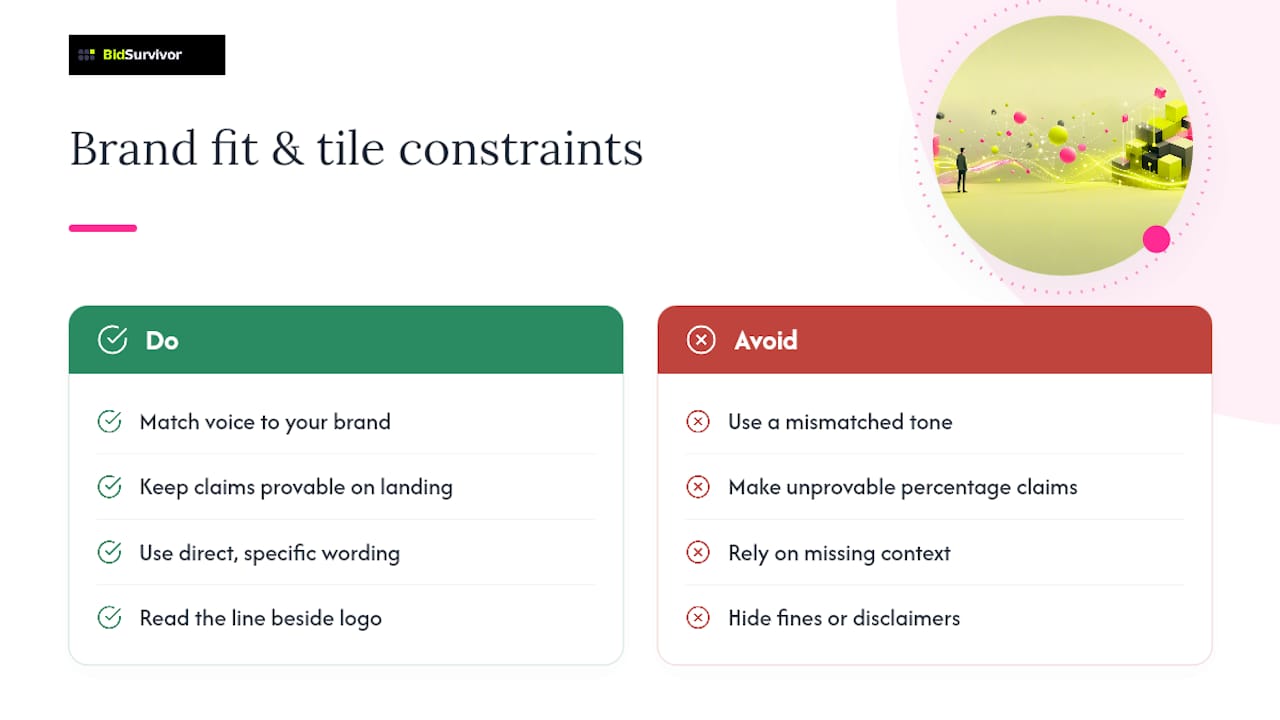 BidSurvivor

Brand fit & tile constraints

Do

Match voice to your brand

Keep claims provable on landing

Use direct, specific wording

Read the line beside logo

Avoid

Use a mismatched tone

Make unprovable percentage claims

Rely on missing context

Hide fines or disclaimers